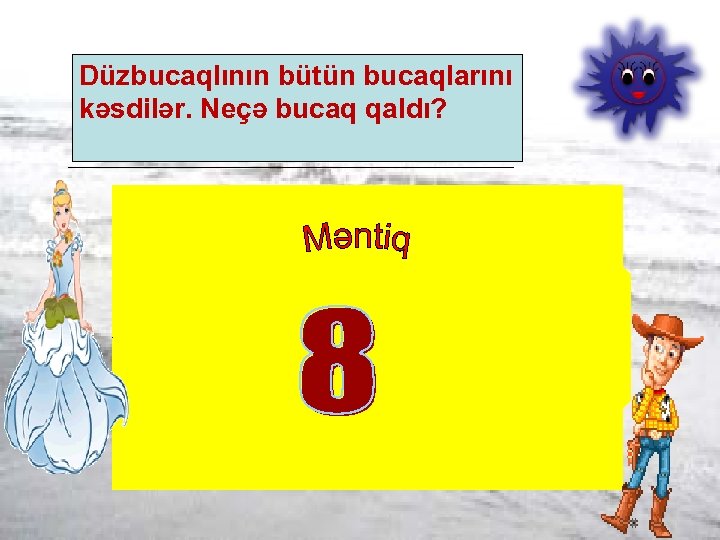 Düzbucaqlının bütün bucaqlarını kəsdilər. Neçə bucaq qaldı?

Məntiq

8